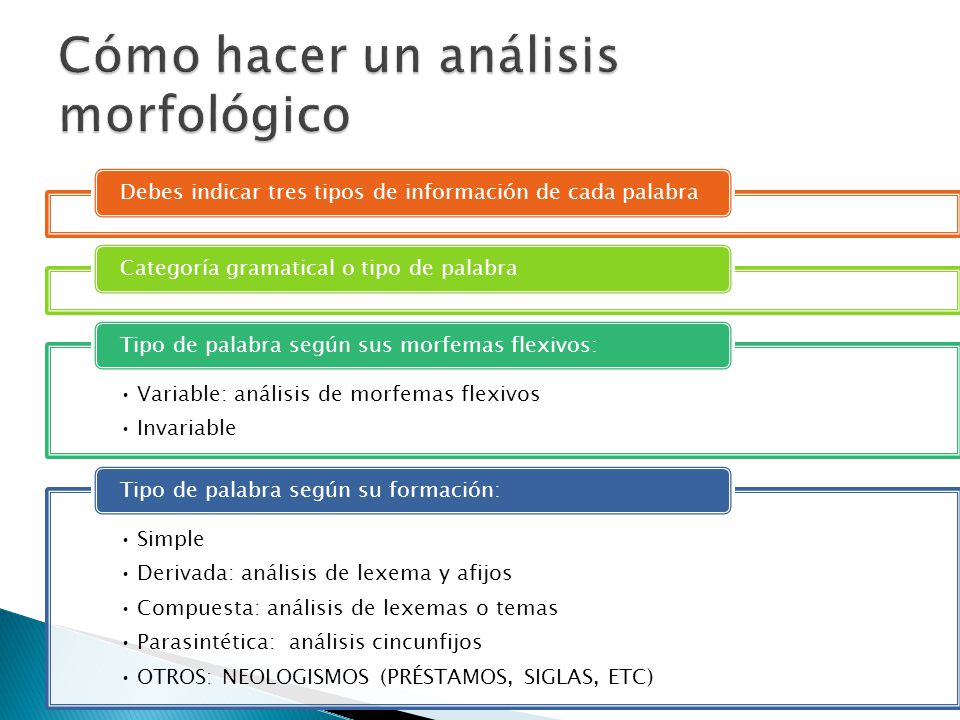 Cómo hacer un análisis morfológico

Debes indicar tres tipos de información de cada palabra

Categoría gramatical o tipo de palabra

Tipo de palabra según sus morfemas flexivos:

• Variable: análisis de morfemas flexivos
• Invariable

Tipo de palabra según su formación:

• Simple
• Derivada: análisis de lexema y afijos
• Compuesta: análisis de lexemas o temas
• Parasintética: análisis cincunfijos
• OTROS: NEOLOGISMOS (PRÉSTAMOS, SIGLAS, ETC)